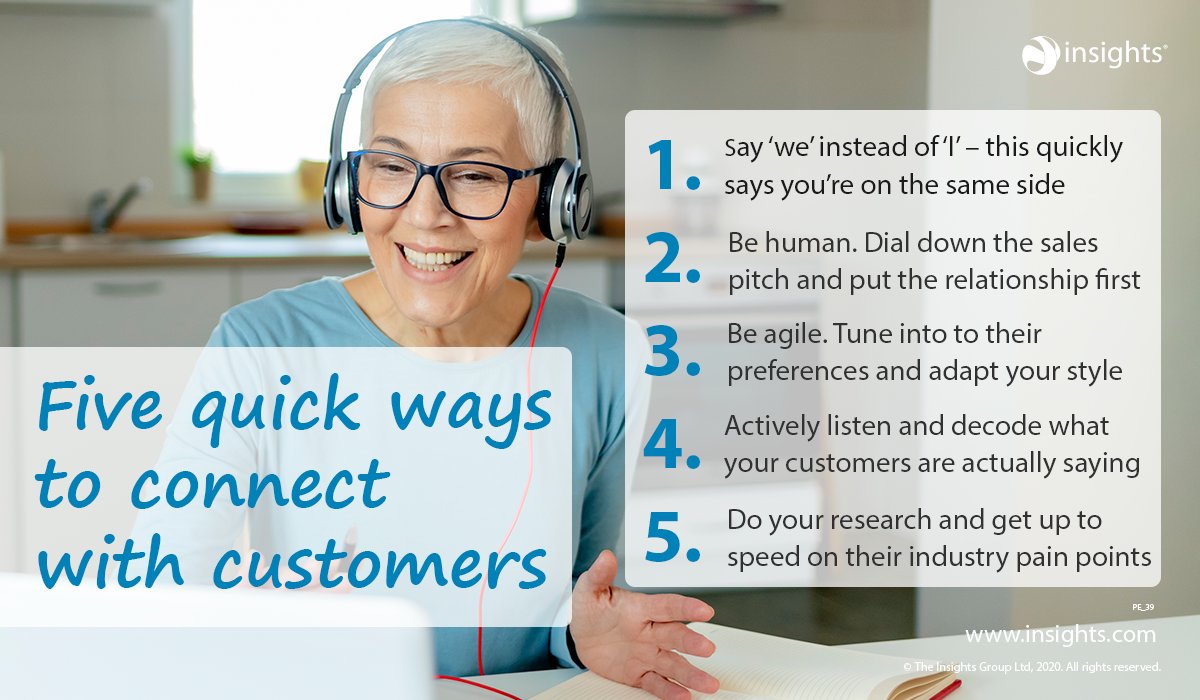 insights®

Five quick ways to connect with customers

1. Say 'we' instead of 'I' – this quickly says you're on the same side

2. Be human. Dial down the sales pitch and put the relationship first

3. Be agile. Tune into to their preferences and adapt your style

4. Actively listen and decode what your customers are actually saying

5. Do your research and get up to speed on their industry pain points

PE_39

www.insights.com

© The Insights Group Ltd, 2020. All rights reserved.